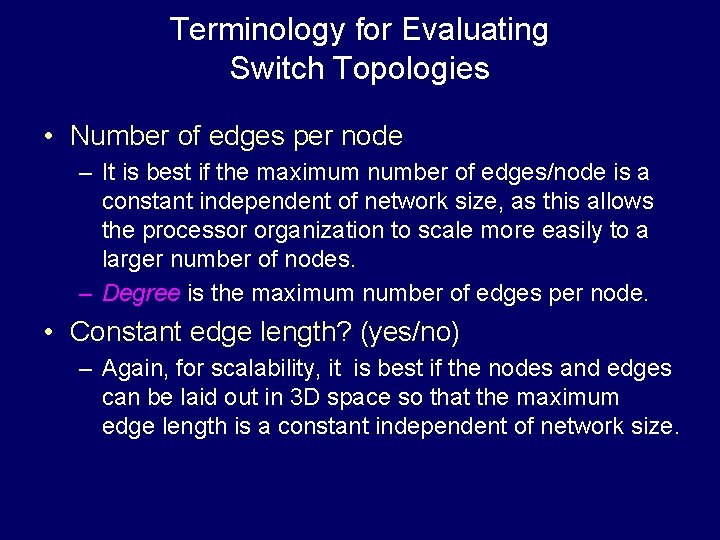 Terminology for Evaluating Switch Topologies

• Number of edges per node
– It is best if the maximum number of edges/node is a constant independent of network size, as this allows the processor organization to scale more easily to a larger number of nodes.
– Degree is the maximum number of edges per node.

• Constant edge length? (yes/no)
– Again, for scalability, it is best if the nodes and edges can be laid out in 3D space so that the maximum edge length is a constant independent of network size.